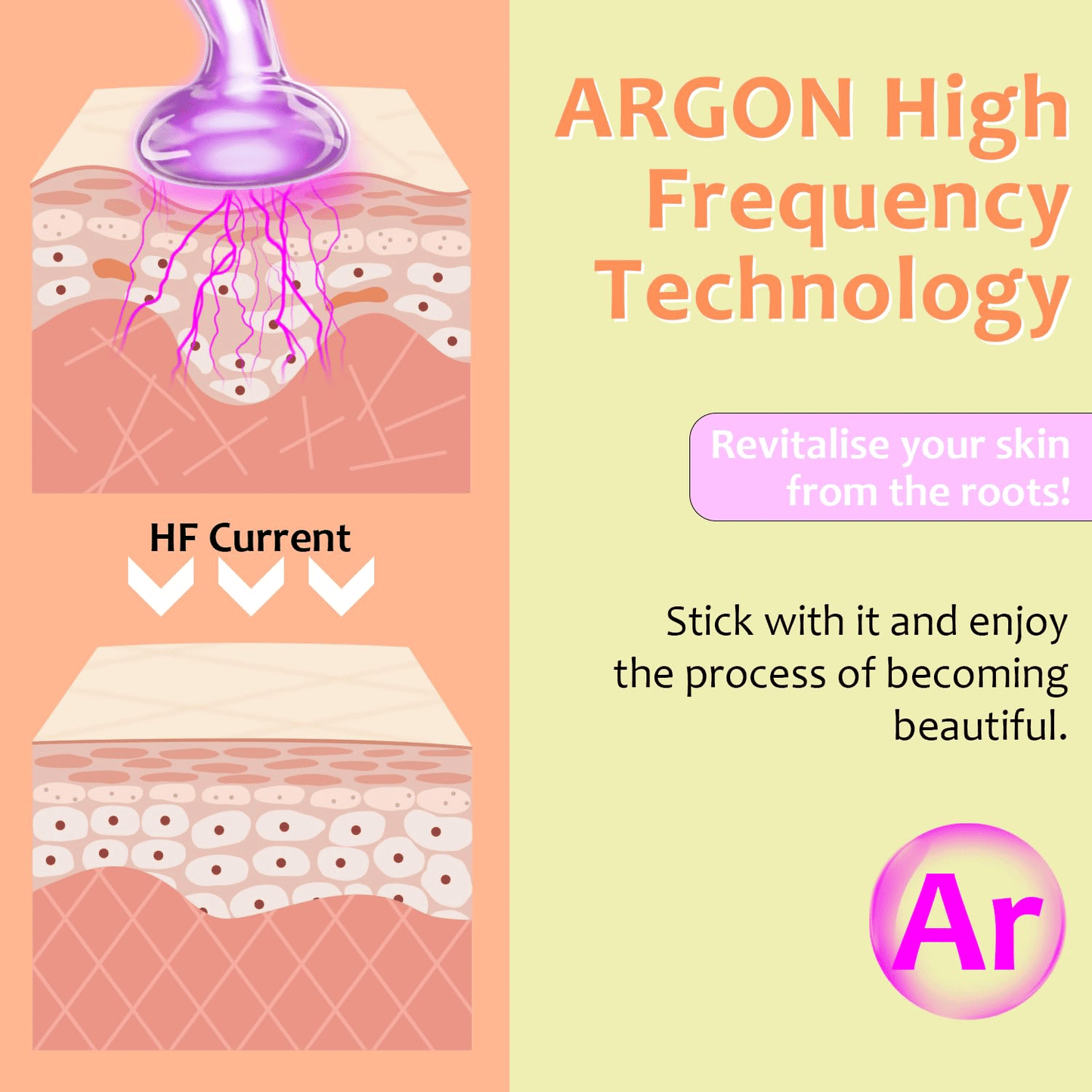 HF Current

ARGON High Frequency Technology

Revitalise your skin from the roots!

Stick with it and enjoy the process of becoming beautiful.

Ar